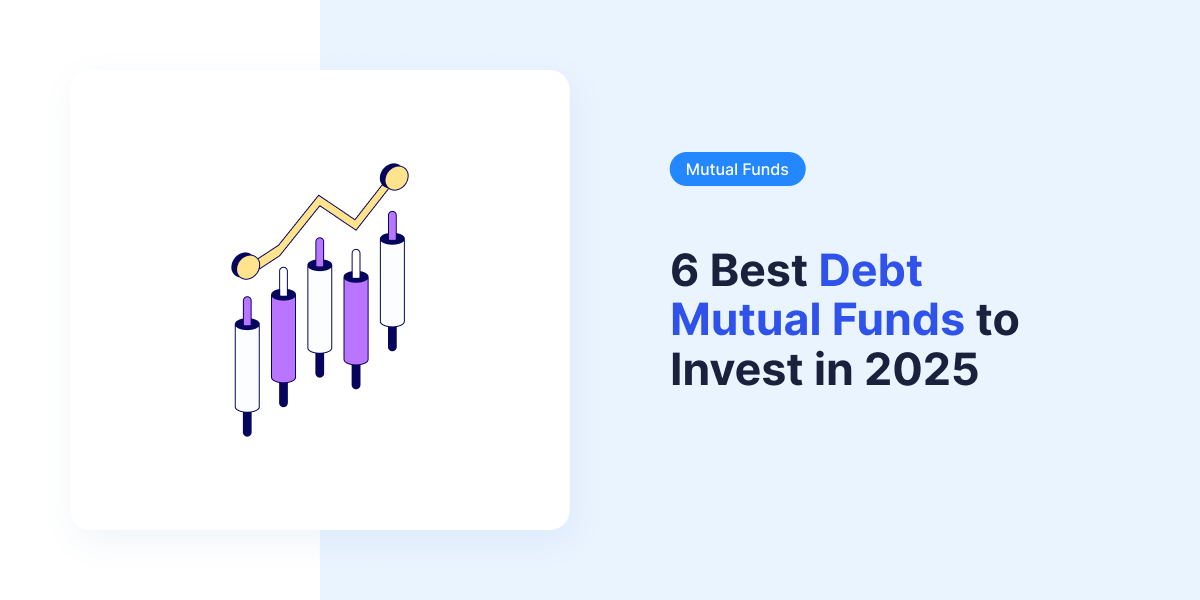 Mutual Funds

6 Best Debt Mutual Funds to Invest in 2025